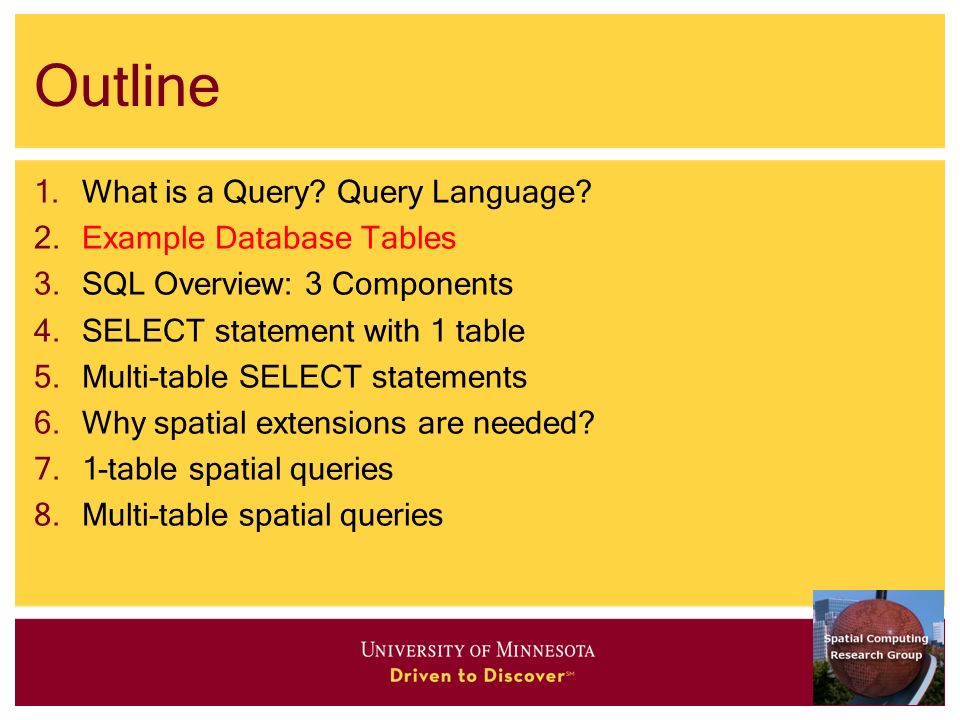 Outline

1. What is a Query? Query Language?
2. Example Database Tables
3. SQL Overview: 3 Components
4. SELECT statement with 1 table
5. Multi-table SELECT statements
6. Why spatial extensions are needed?
7. 1-table spatial queries
8. Multi-table spatial queries

UNIVERSITY OF MINNESOTA
Driven to Discover℠

Spatial Computing Research Group